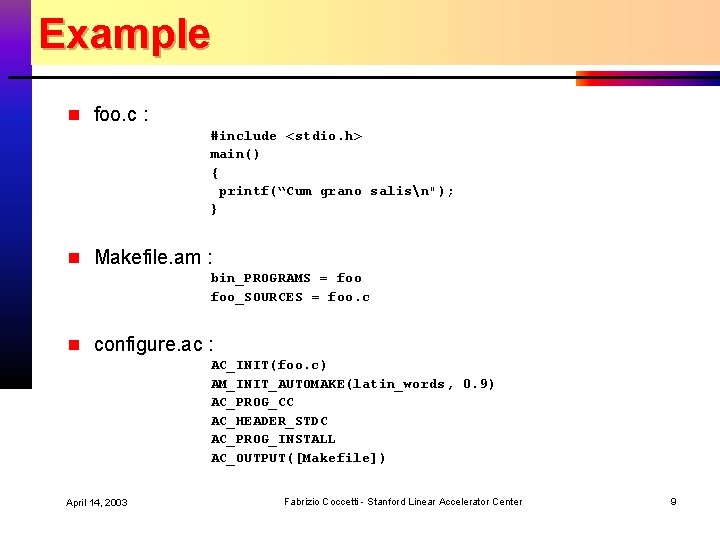 Example

foo.c :

#include <stdio.h>
main()
{
 printf(“Cum grano salis\n");
}

Makefile.am :

bin_PROGRAMS = foo
foo_SOURCES = foo.c

configure.ac :

AC_INIT(foo.c)
AM_INIT_AUTOMAKE(latin_words, 0.9)
AC_PROG_CC
AC_HEADER_STDC
AC_PROG_INSTALL
AC_OUTPUT([Makefile])

April 14, 2003

Fabrizio Coccetti - Stanford Linear Accelerator Center

9